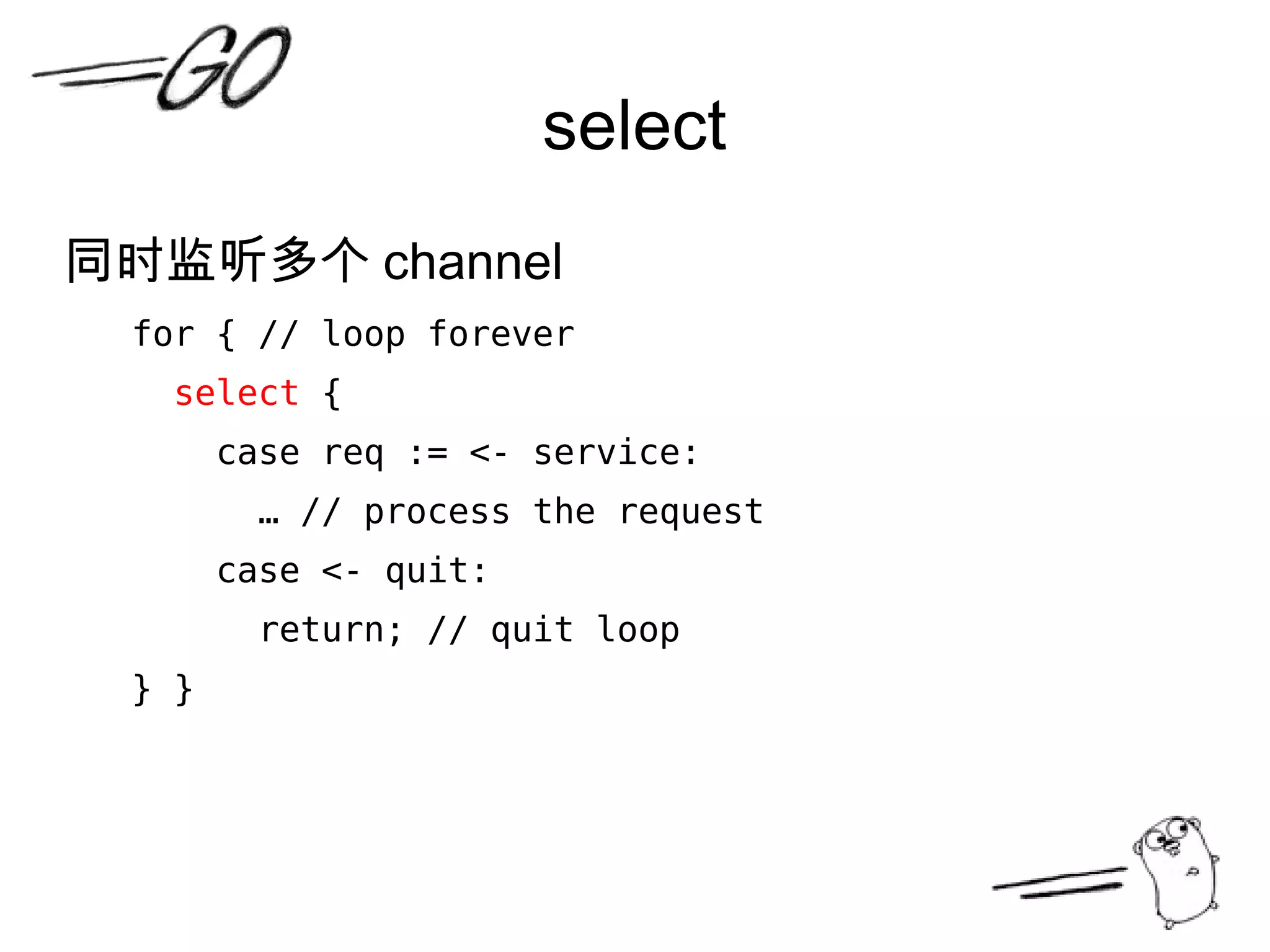 GO

select

同时监听多个 channel

for { // loop forever
  select {
    case req := <- service:
      … // process the request
    case <- quit:
      return; // quit loop
} }